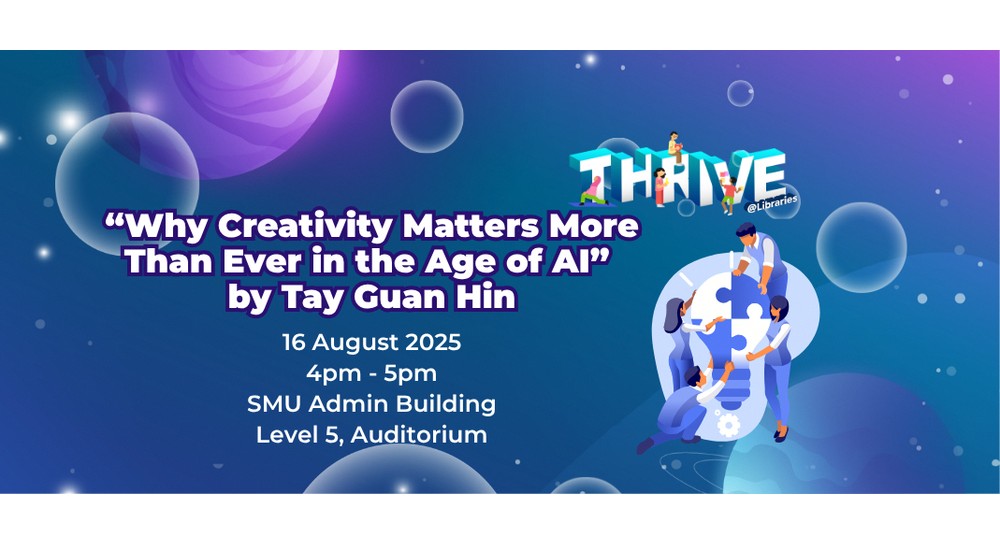 THRIVE
@Libraries

“Why Creativity Matters More Than Ever in the Age of AI” by Tay Guan Hin

16 August 2025
4pm - 5pm
SMU Admin Building
Level 5, Auditorium